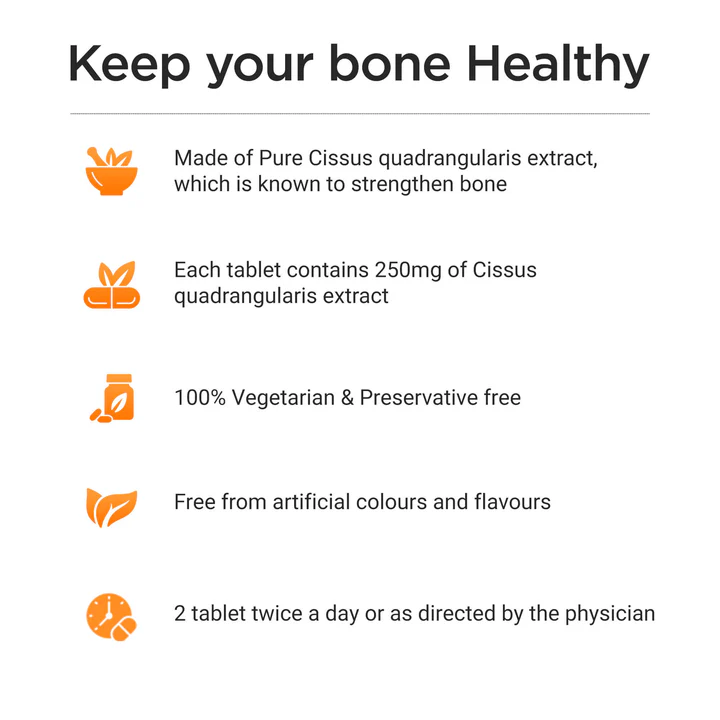 Keep your bone Healthy

Made of Pure Cissus quadrangularis extract, which is known to strengthen bone

Each tablet contains 250mg of Cissus quadrangularis extract

100% Vegetarian & Preservative free

Free from artificial colours and flavours

2 tablet twice a day or as directed by the physician